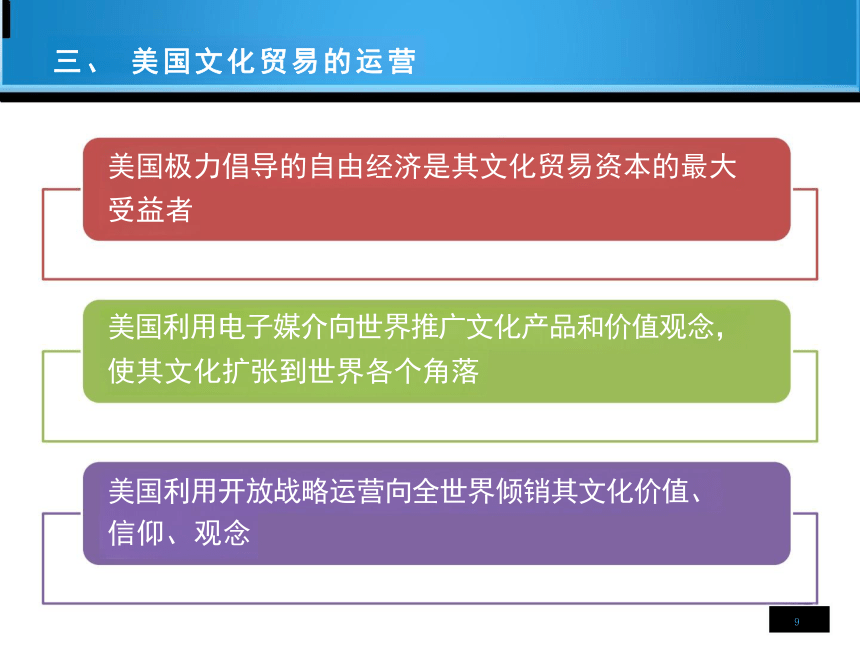 三、 美国文化贸易的运营

美国极力倡导的自由经济是其文化贸易资本的最大受益者

美国利用电子媒介向世界推广文化产品和价值观念，使其文化扩张到世界各个角落

美国利用开放战略运营向全世界倾销其文化价值、信仰、观念

9